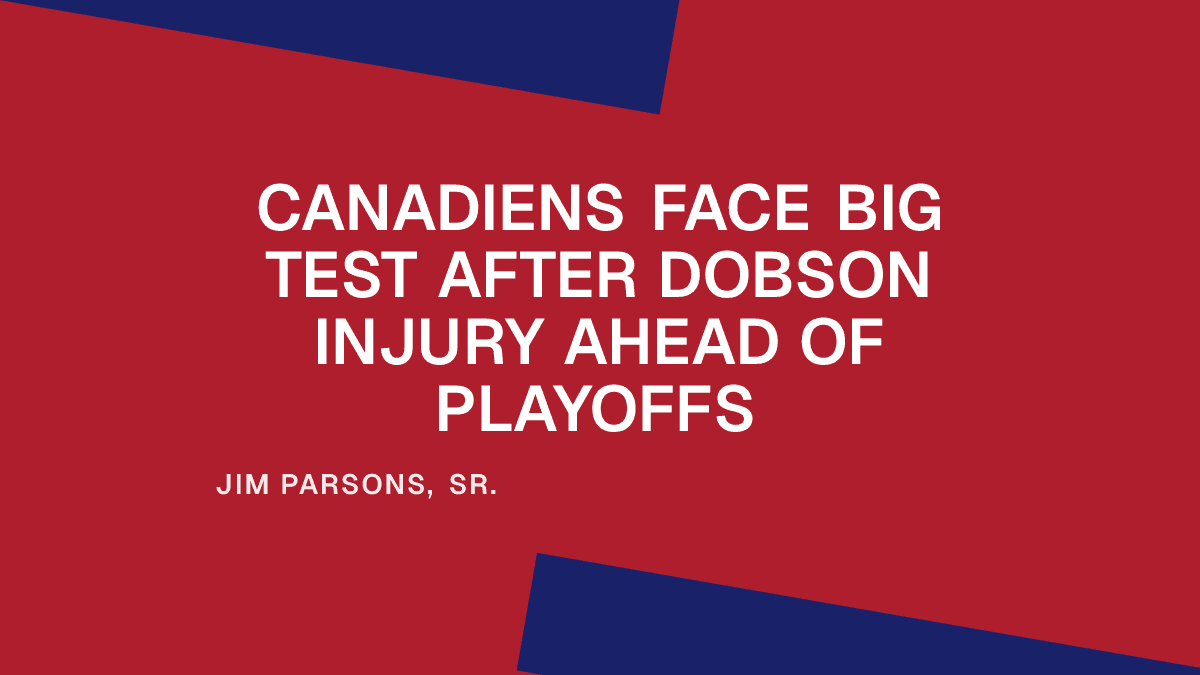 CANADIENS FACE BIG TEST AFTER DOBSON INJURY AHEAD OF PLAYOFFS

JIM PARSONS, SR.